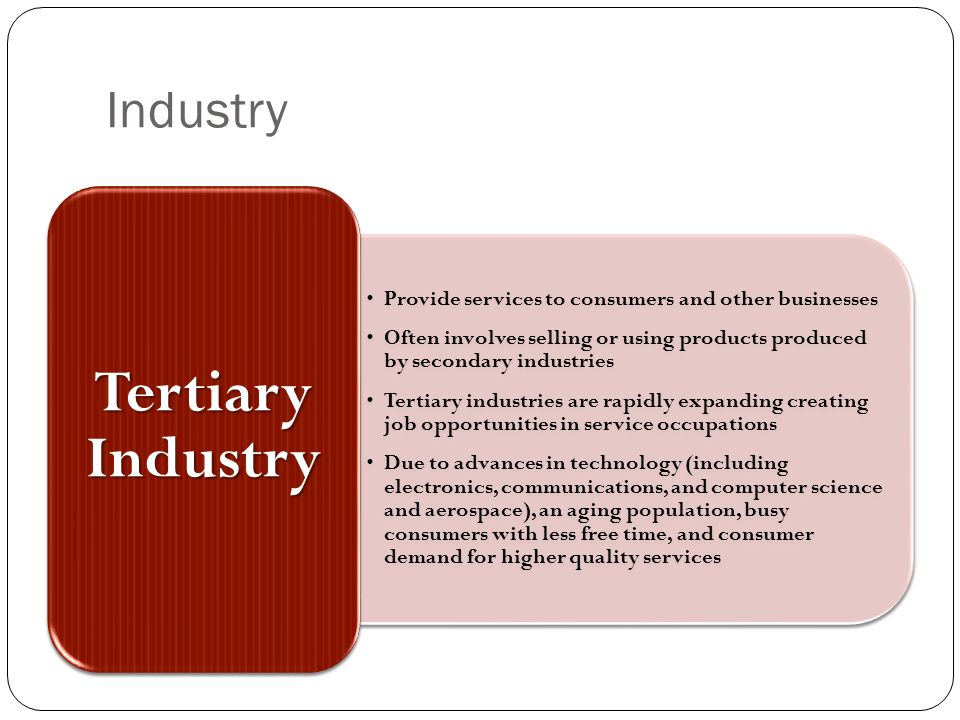 Industry

Tertiary Industry

• Provide services to consumers and other businesses
• Often involves selling or using products produced by secondary industries
• Tertiary industries are rapidly expanding creating job opportunities in service occupations
• Due to advances in technology (including electronics, communications, and computer science and aerospace), an aging population, busy consumers with less free time, and consumer demand for higher quality services